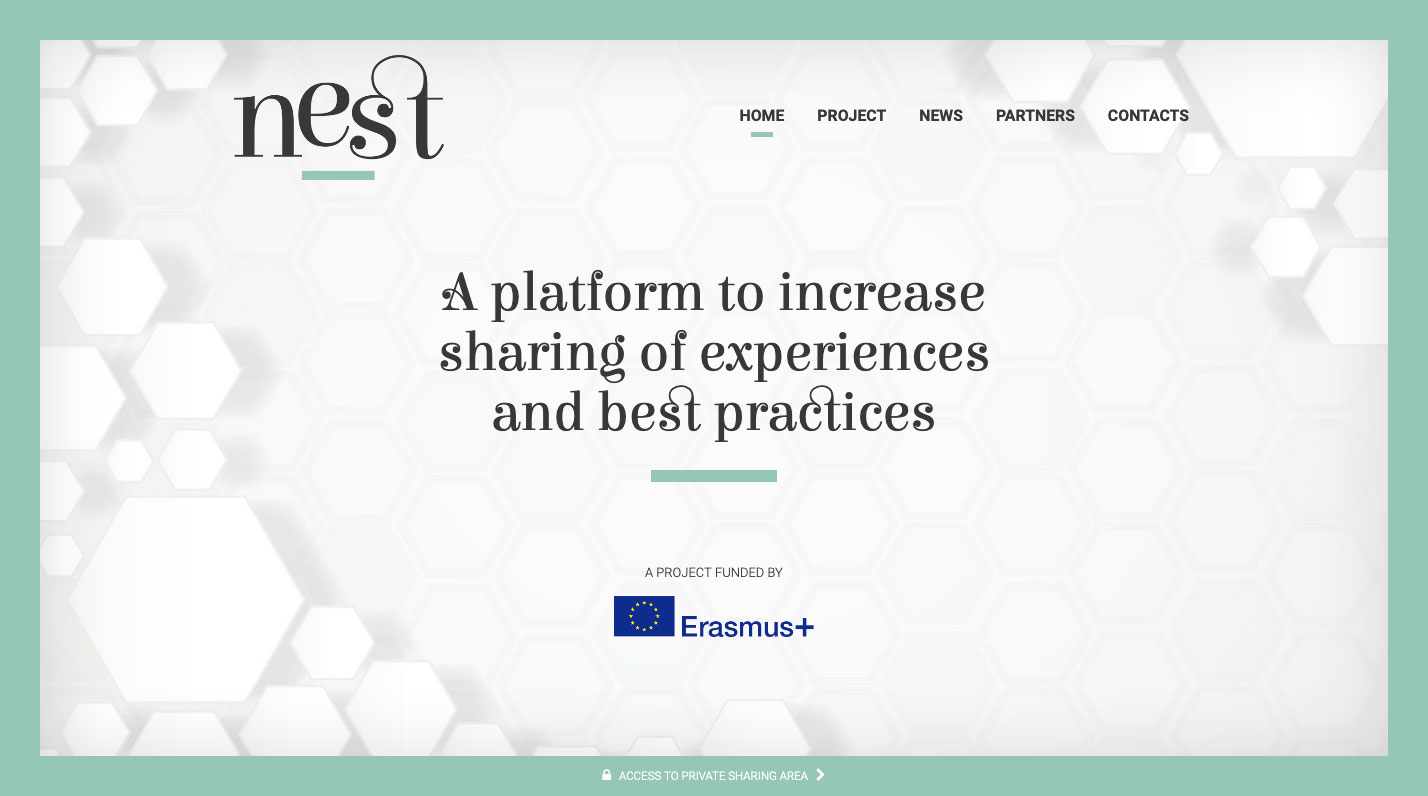 nest

HOME PROJECT NEWS PARTNERS CONTACTS

A platform to increase sharing of experiences and best practices

A PROJECT FUNDED BY

Erasmus+

ACCESS TO PRIVATE SHARING AREA